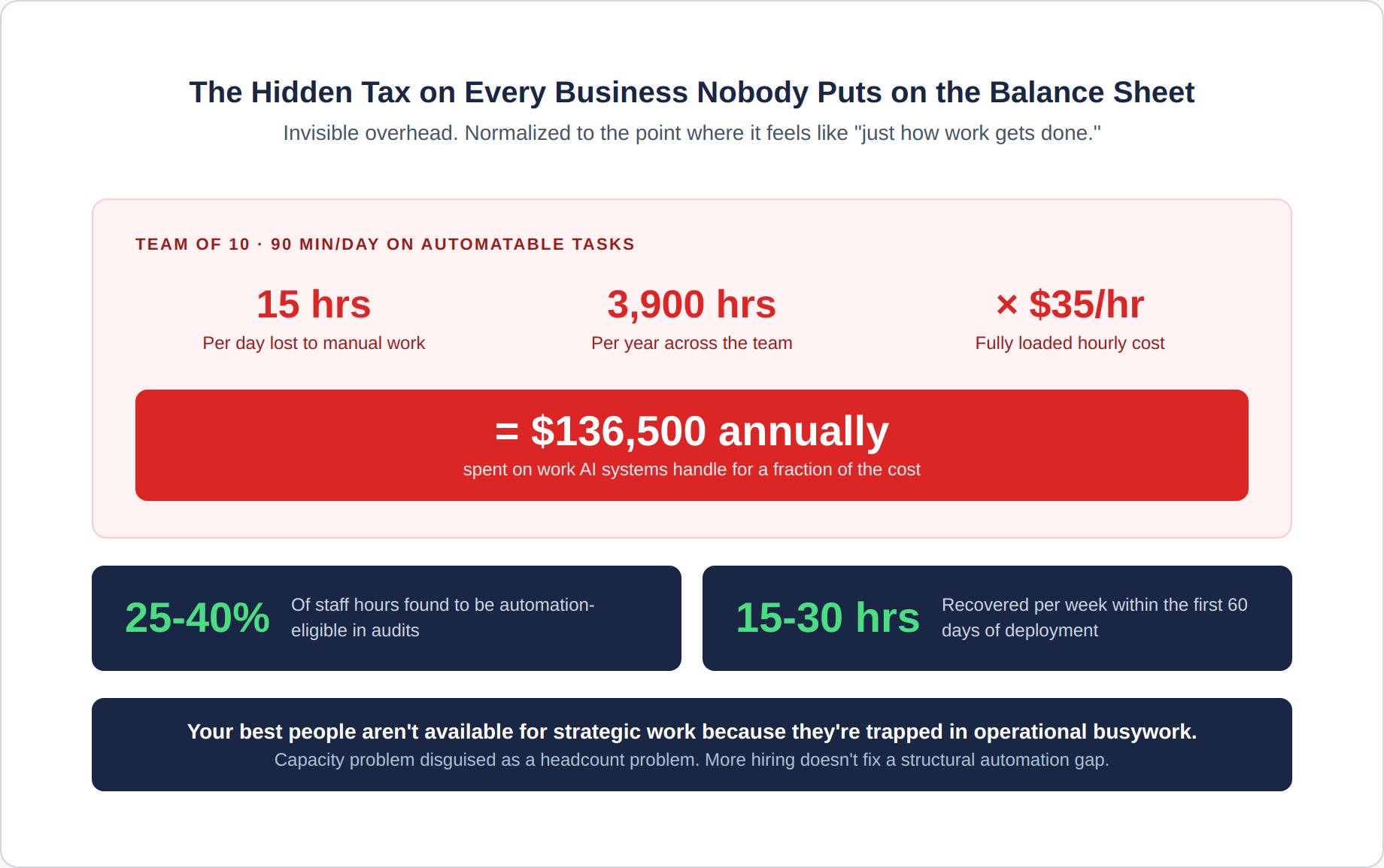 The Hidden Tax on Every Business Nobody Puts on the Balance Sheet

Invisible overhead. Normalized to the point where it feels like "just how work gets done."

TEAM OF 10 · 90 MIN/DAY ON AUTOMATABLE TASKS

15 hrs
Per day lost to manual work

3,900 hrs
Per year across the team

× $35/hr
Fully loaded hourly cost

= $136,500 annually
spent on work AI systems handle for a fraction of the cost

25-40%
Of staff hours found to be automation-eligible in audits

15-30 hrs
Recovered per week within the first 60 days of deployment

Your best people aren't available for strategic work because they're trapped in operational busywork.
Capacity problem disguised as a headcount problem. More hiring doesn't fix a structural automation gap.